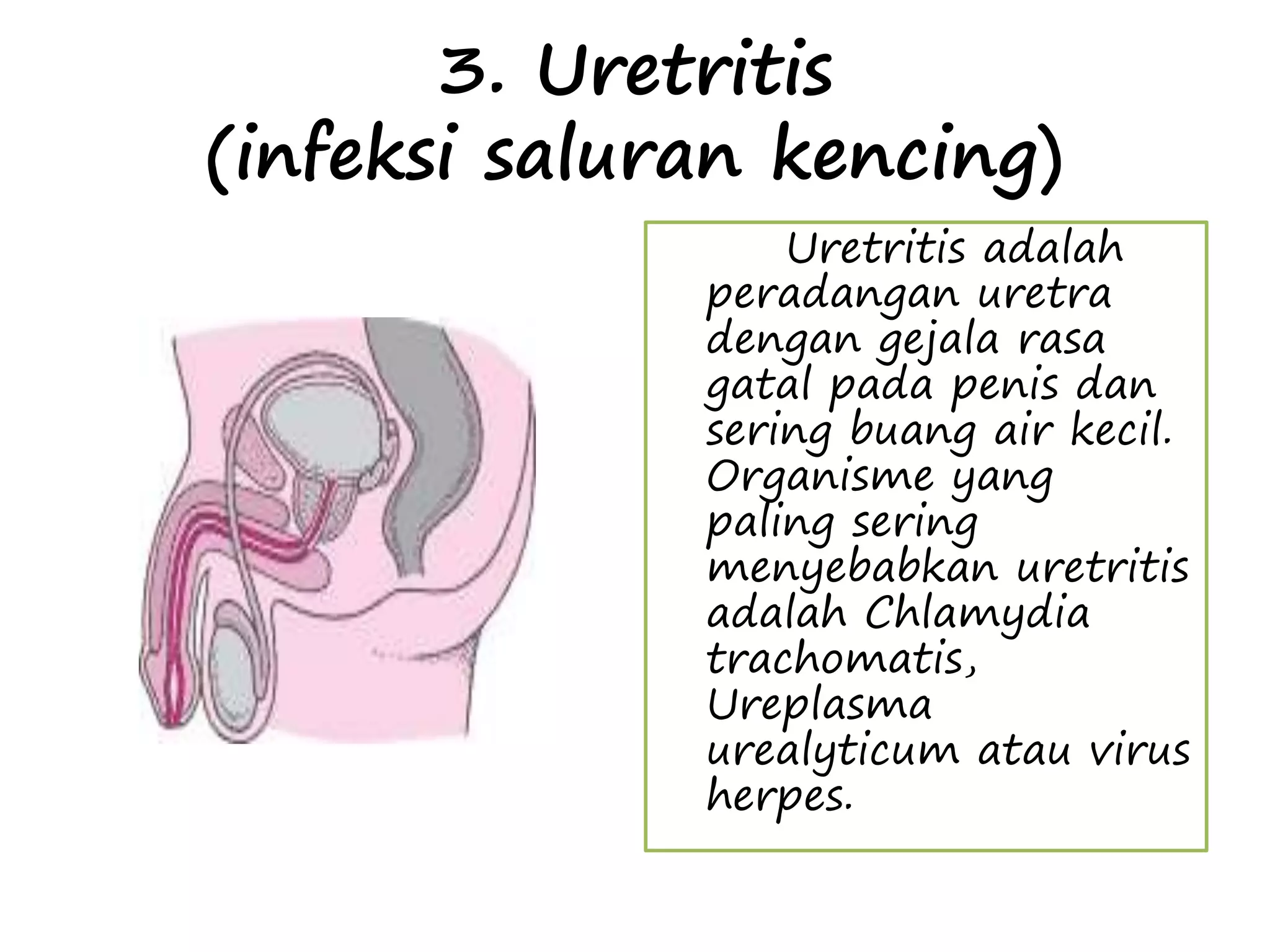 3. Uretritis
(infeksi saluran kencing)

Uretritis adalah peradangan uretra dengan gejala rasa gatal pada penis dan sering buang air kecil. Organisme yang paling sering menyebabkan uretritis adalah Chlamydia trachomatis, Ureplasma urealyticum atau virus herpes.